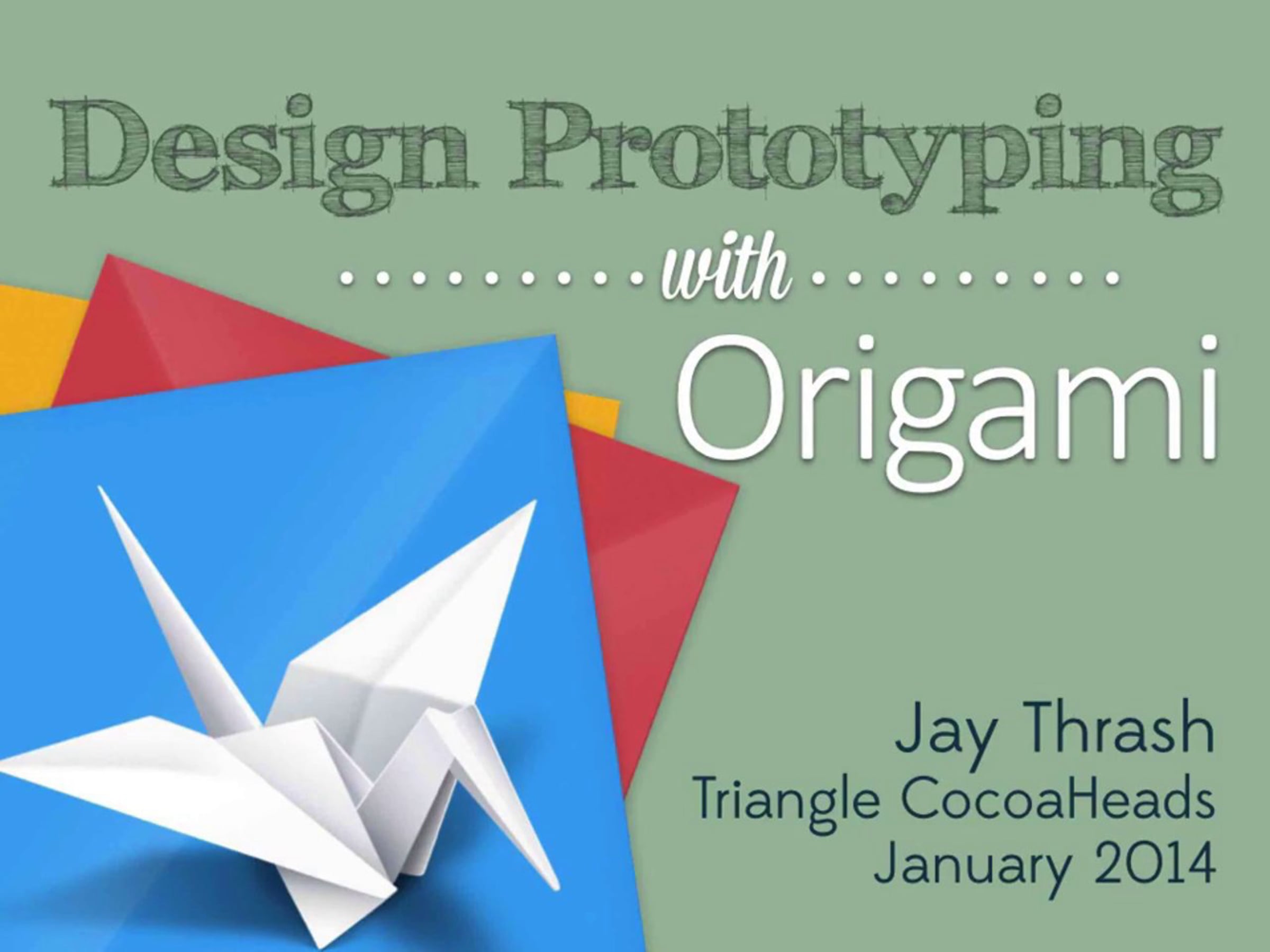 Design Prototyping

with

Origami

Jay Thrash
Triangle CocoaHeads
January 2014